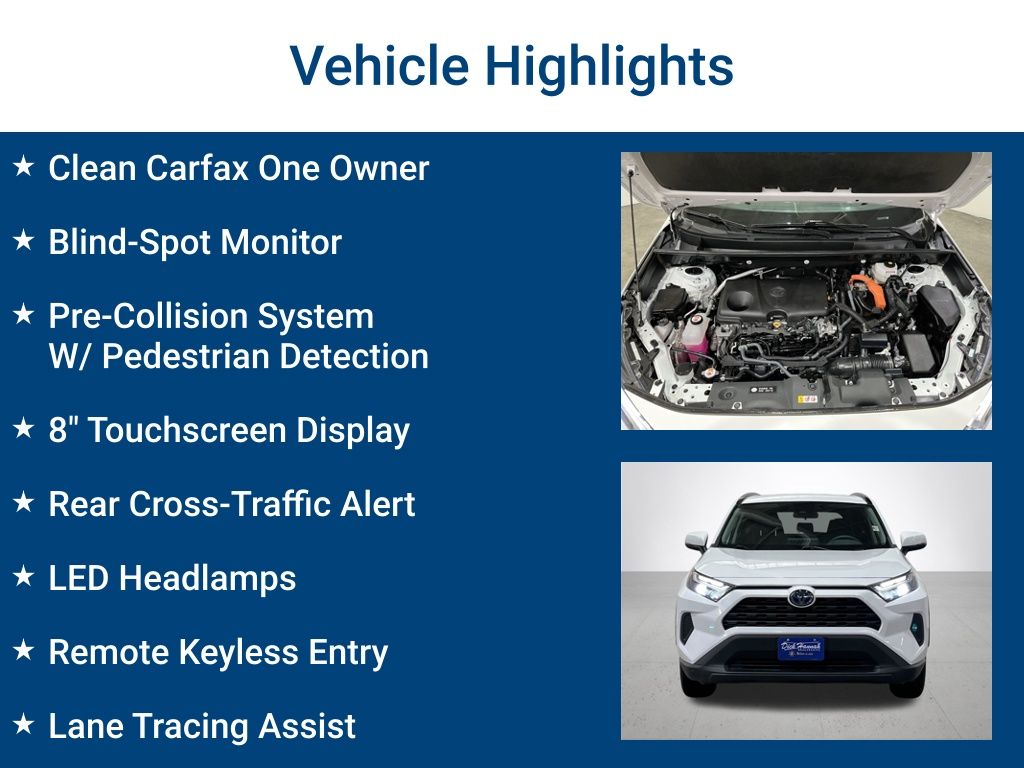 Vehicle Highlights

★ Clean Carfax One Owner

★ Blind-Spot Monitor

★ Pre-Collision System W/ Pedestrian Detection

★ 8" Touchscreen Display

★ Rear Cross-Traffic Alert

★ LED Headlamps

★ Remote Keyless Entry

★ Lane Tracing Assist

Dick Hannah